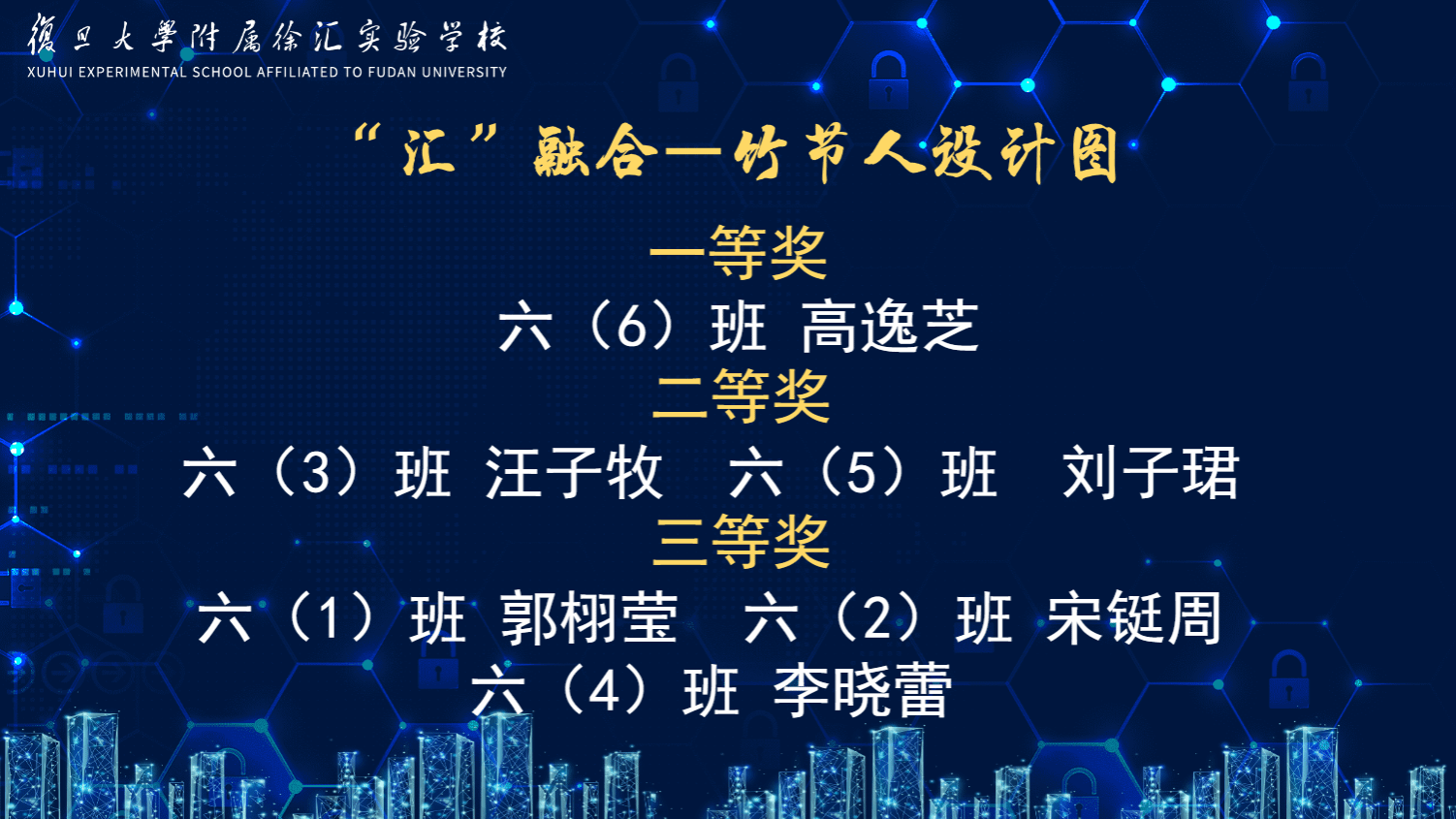 復旦大學附属徐汇实验学校
XUHUI EXPERIMENTAL SCHOOL AFFILIATED TO FUDAN UNIVERSITY

“汇”融合—竹节人设计图

一等奖
六（6）班 高逸芝
二等奖
六（3）班 汪子牧 六（5）班 刘子珺
三等奖
六（1）班 郭栩莹 六（2）班 宋铤周
六（4）班 李晓蕾